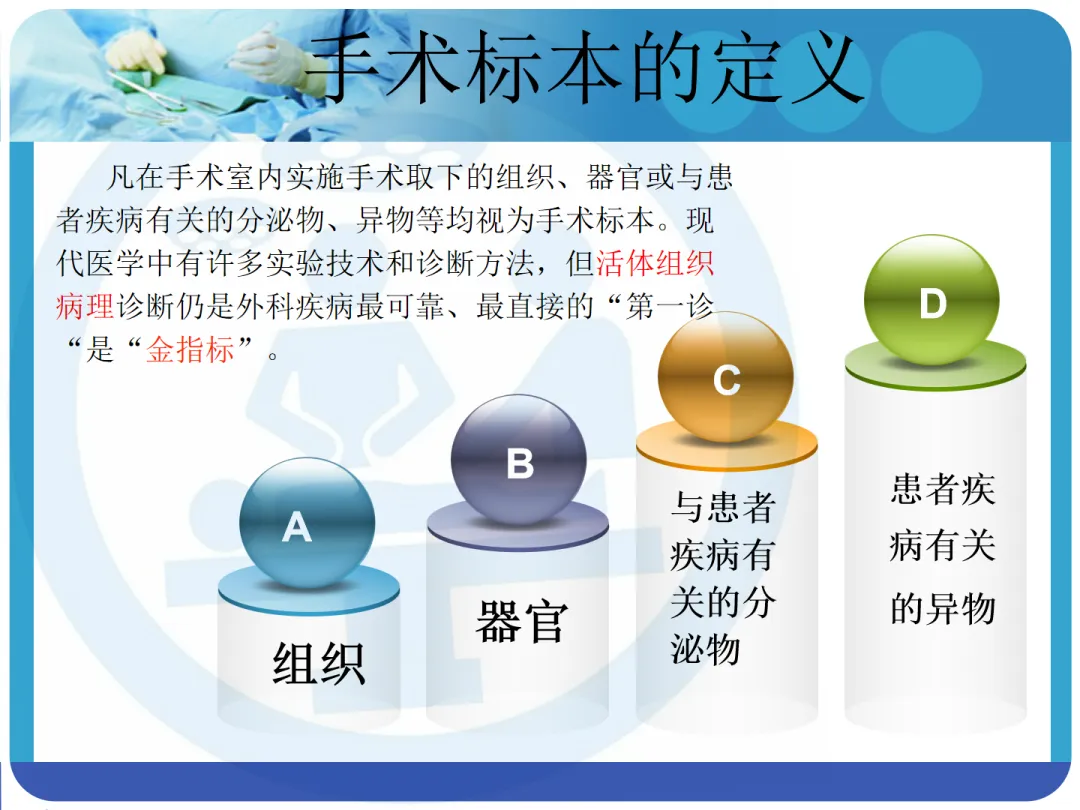 手术标本的定义

凡在手术室内实施手术取下的组织、器官或与患者疾病有关的分泌物、异物等均视为手术标本。现代医学中有许多实验技术和诊断方法，但活体组织病理诊断仍是外科疾病最可靠、最直接的“第一诊“是“金指标”。

A
组织

B
器官

C
与患者疾病有关的分泌物

D
患者疾病有关的异物